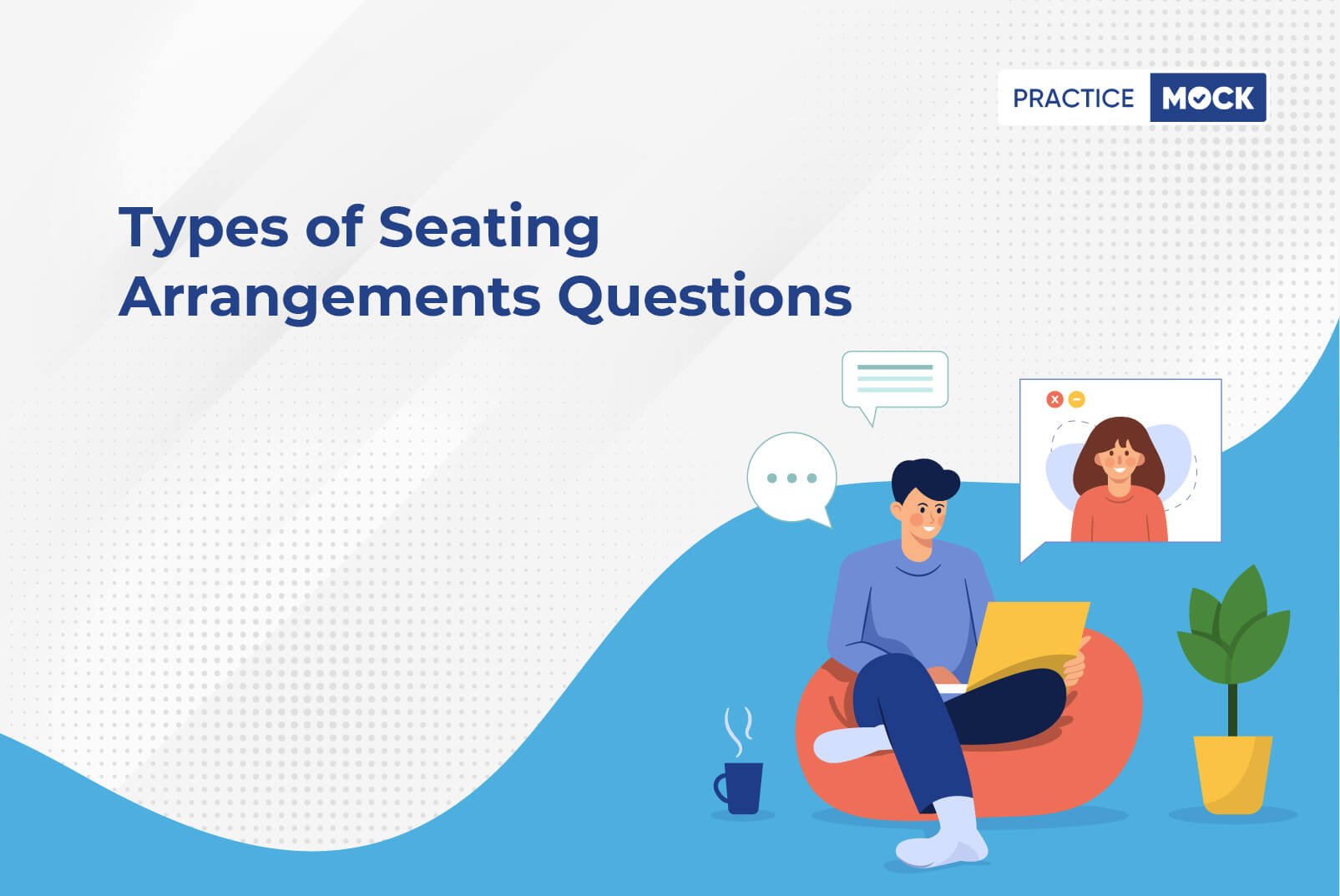 PRACTICE MOCK

Types of Seating Arrangements Questions